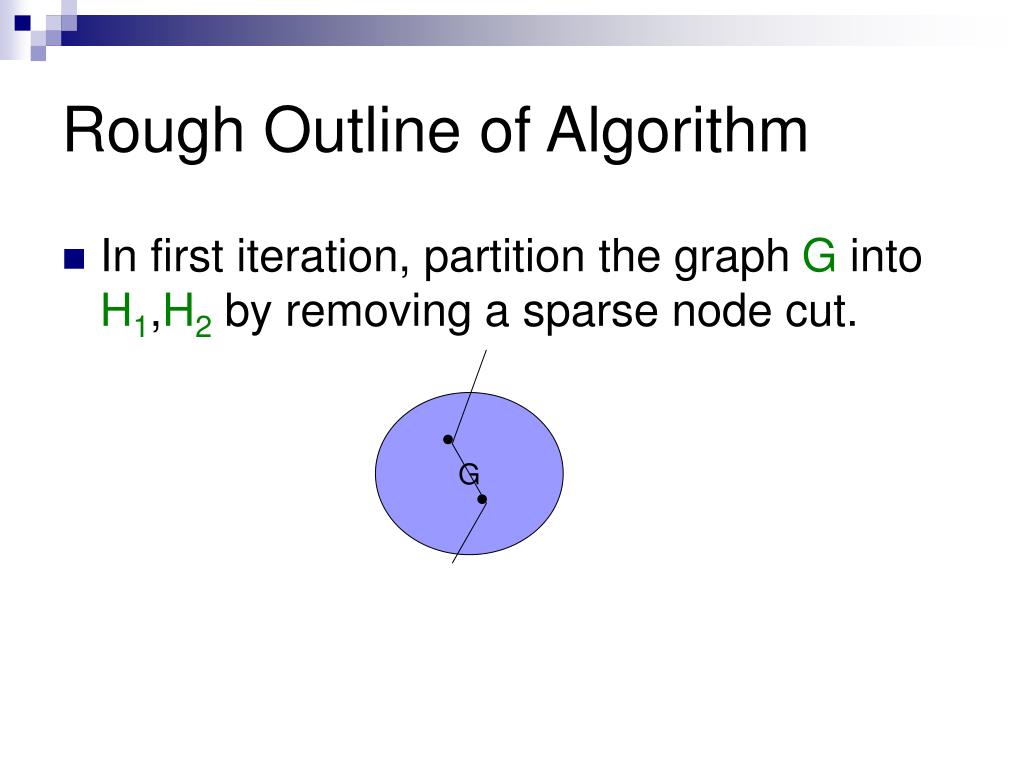 Rough Outline of Algorithm

In first iteration, partition the graph G into $H_1$,$H_2$ by removing a sparse node cut.

G